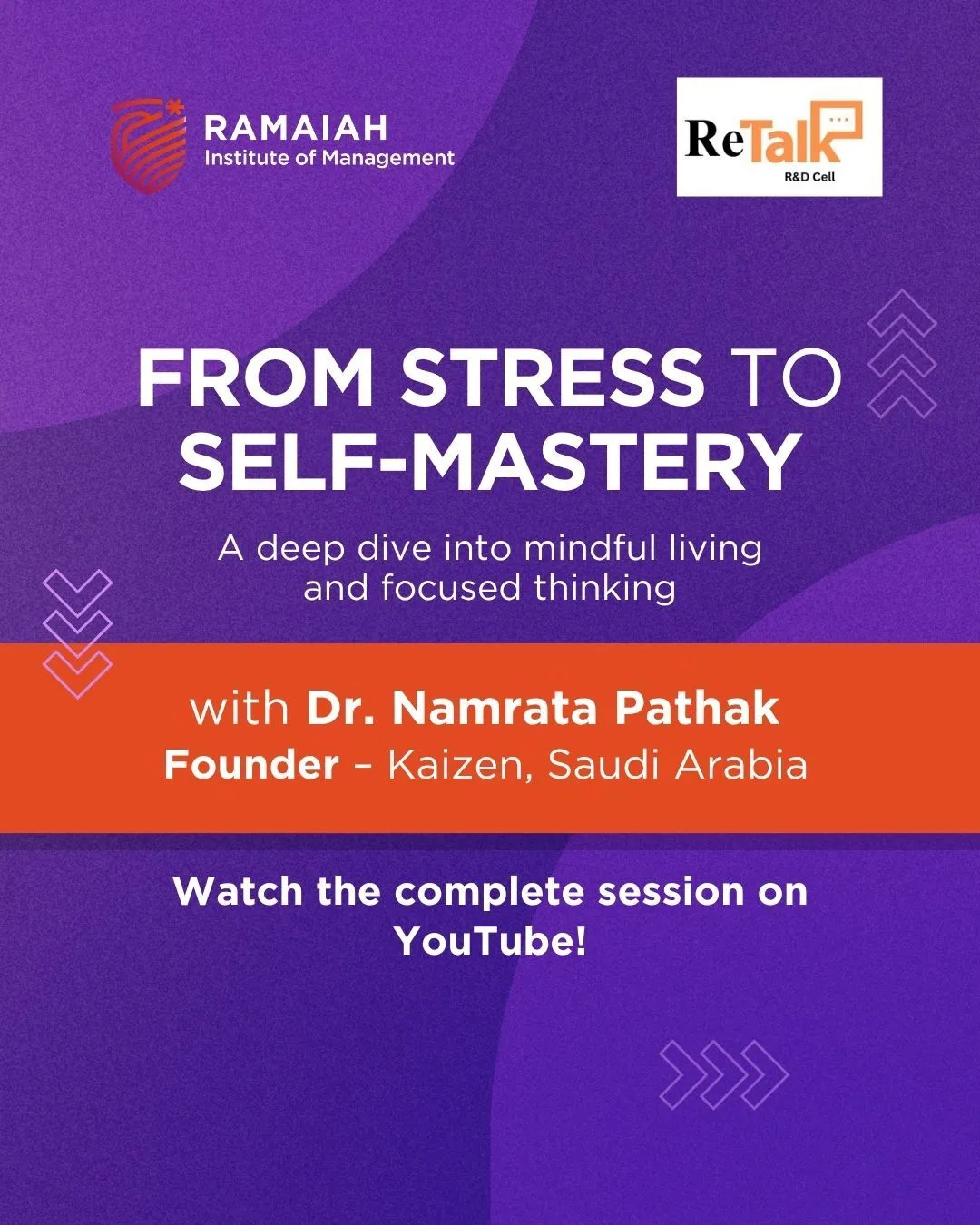 RAMAIAH
Institute of Management

ReTalk
R&D Cell

FROM STRESS TO SELF-MASTERY

A deep dive into mindful living and focused thinking

with Dr. Namrata Pathak
Founder – Kaizen, Saudi Arabia

Watch the complete session on YouTube!